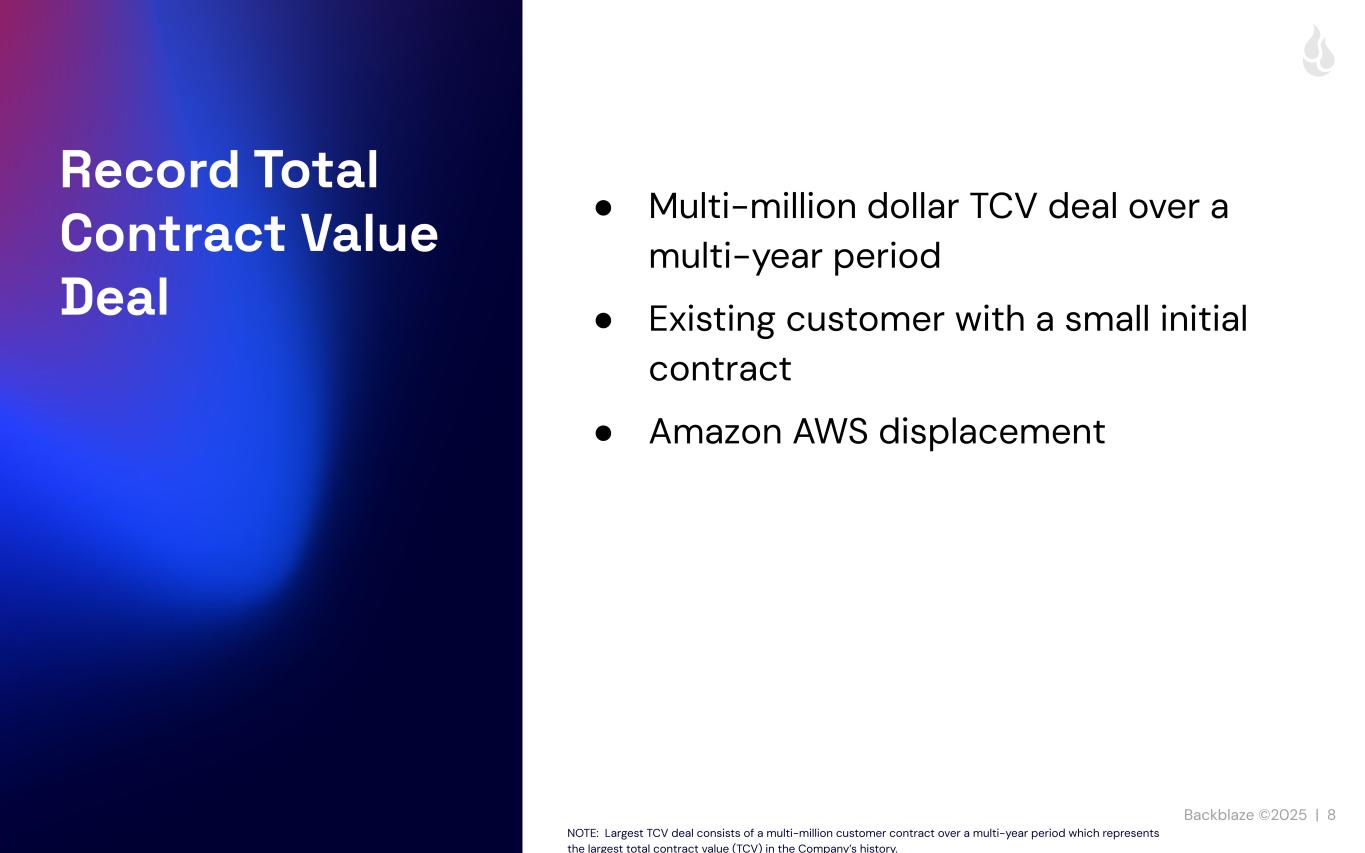 Record Total Contract Value Deal

● Multi-million dollar TCV deal over a multi-year period

● Existing customer with a small initial contract

● Amazon AWS displacement

Backblaze ©2025 | 8

NOTE: Largest TCV deal consists of a multi-million customer contract over a multi-year period which represents the largest total contract value (TCV) in the Company's history.